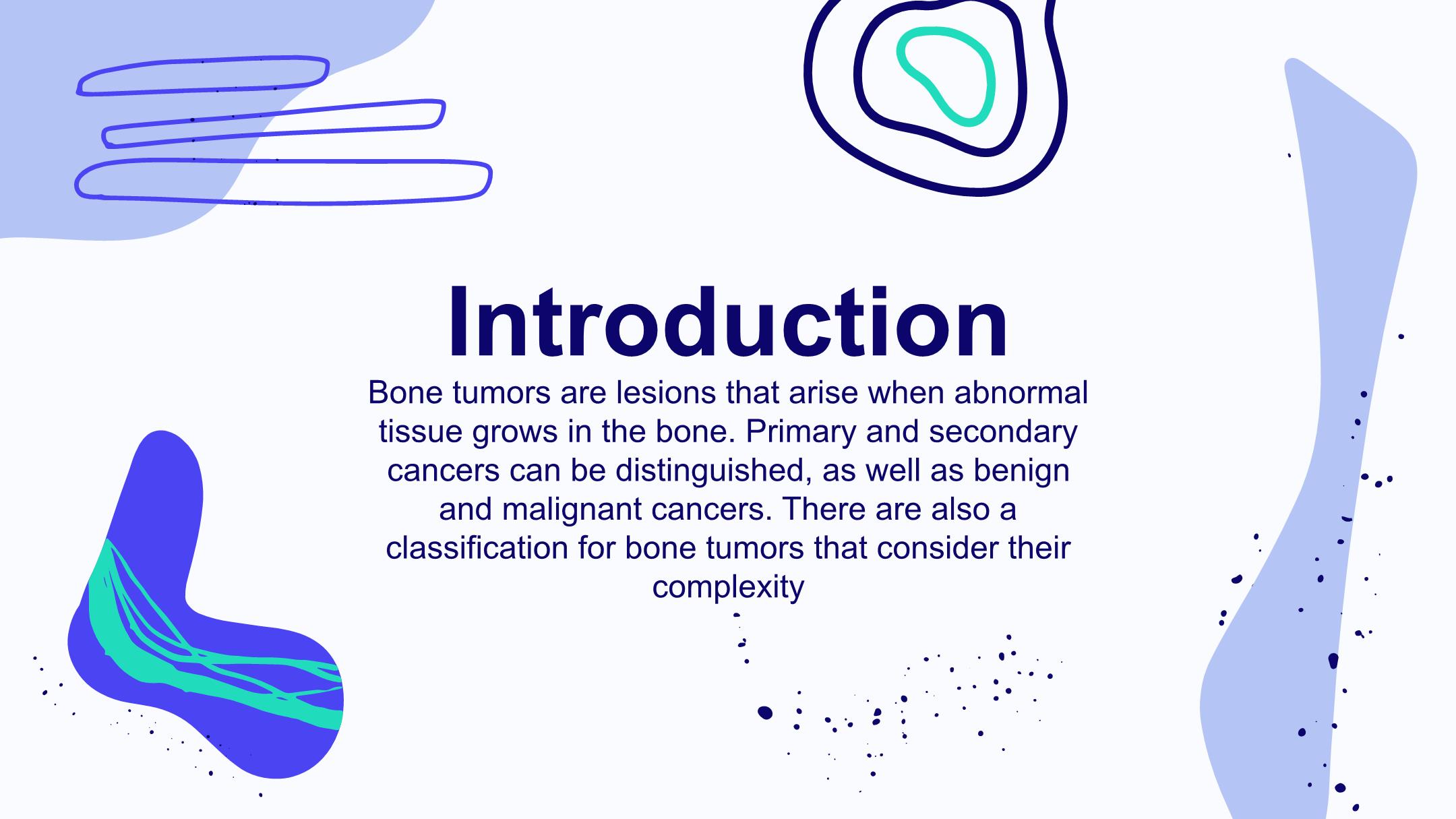 Introduction

Bone tumors are lesions that arise when abnormal tissue grows in the bone. Primary and secondary cancers can be distinguished, as well as benign and malignant cancers. There are also a classification for bone tumors that consider their complexity